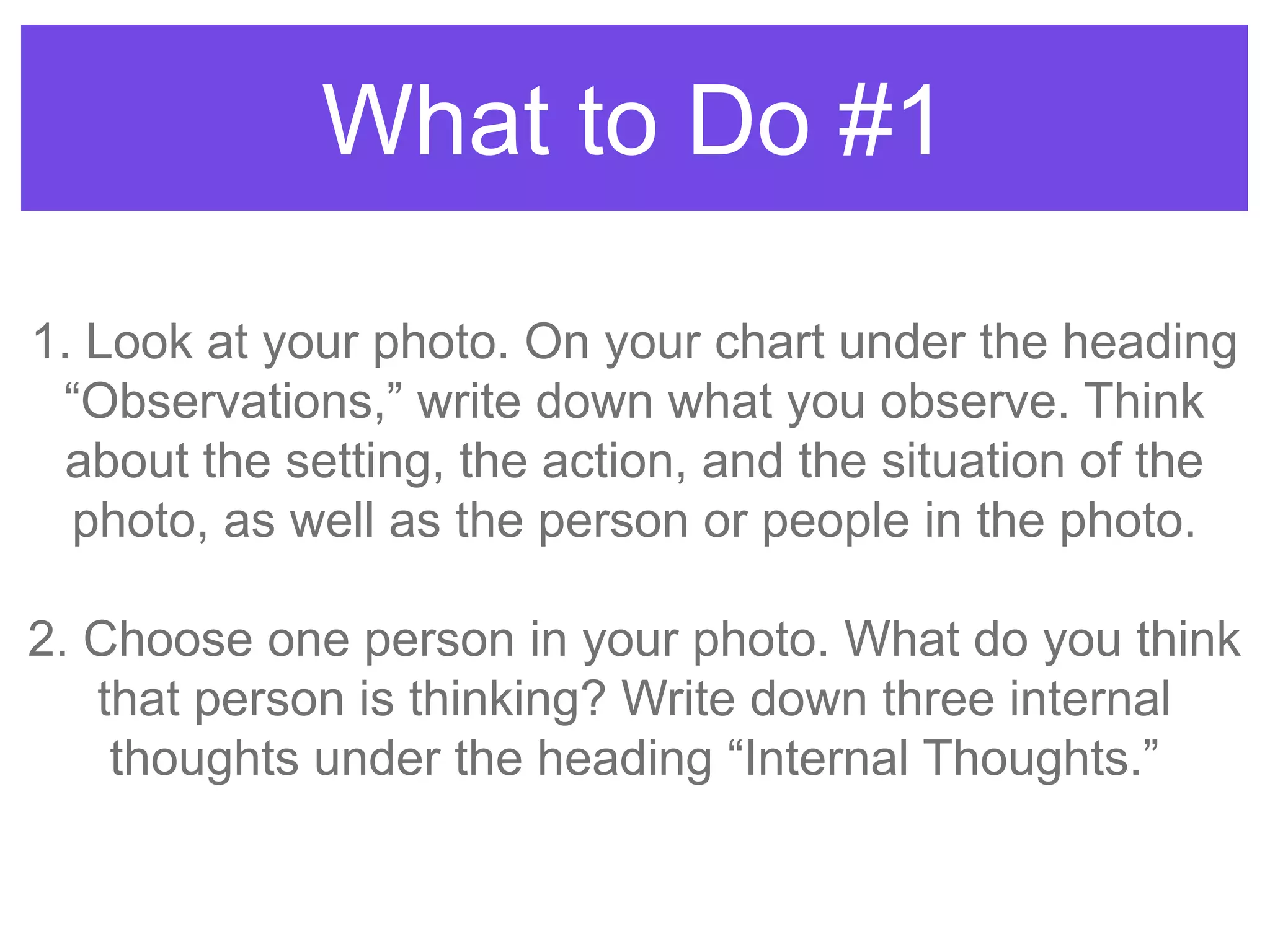 What to Do #1

1. Look at your photo. On your chart under the heading “Observations,” write down what you observe. Think about the setting, the action, and the situation of the photo, as well as the person or people in the photo.

2. Choose one person in your photo. What do you think that person is thinking? Write down three internal thoughts under the heading “Internal Thoughts.”